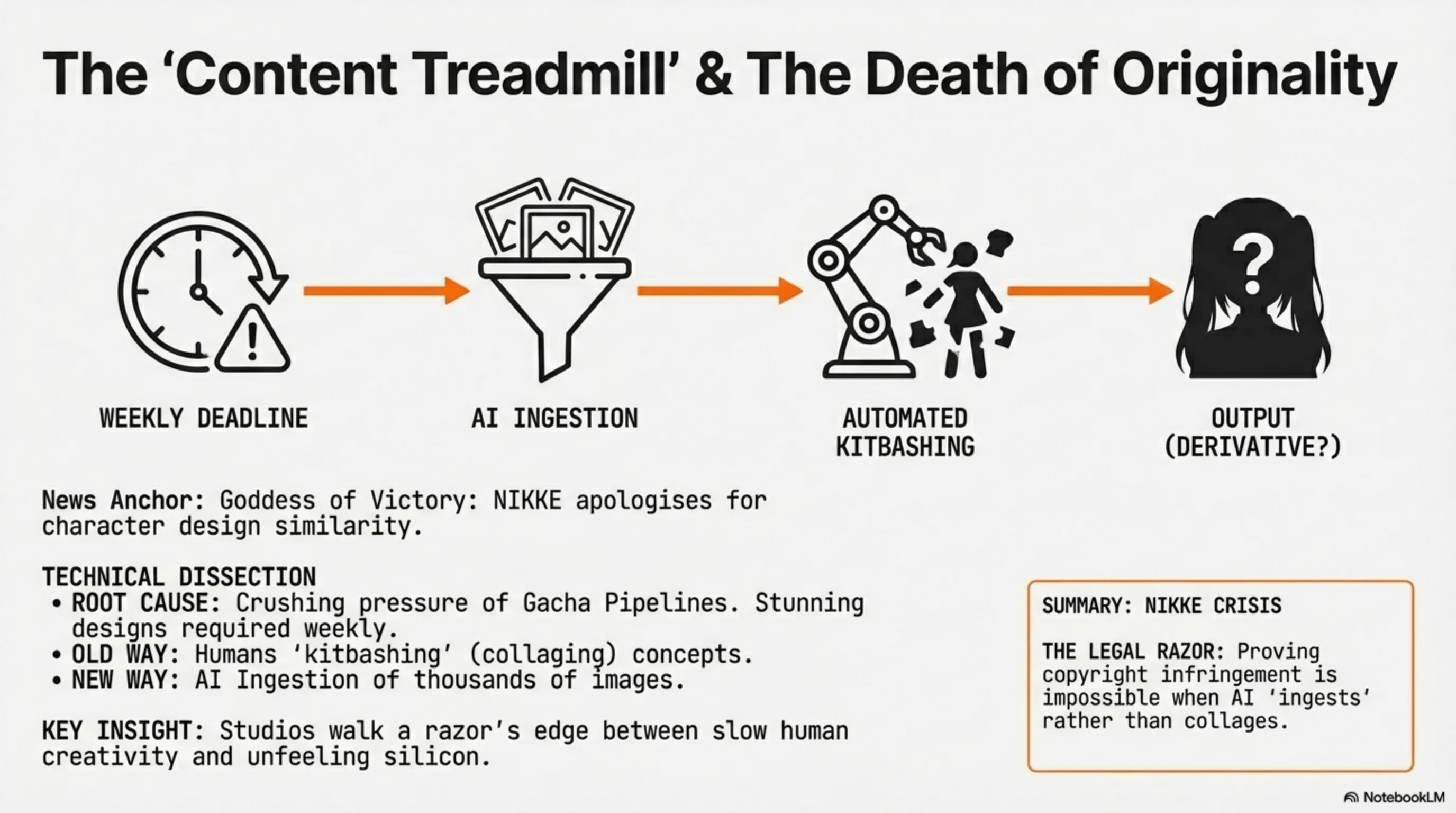 The ‘Content Treadmill’ & The Death of Originality

?

WEEKLY DEADLINE

AI INGESTION

AUTOMATED KITBASHING

OUTPUT (DERIVATIVE?)

News Anchor: Goddess of Victory: NIKKE apologises for character design similarity.

TECHNICAL DISSECTION
• ROOT CAUSE: Crushing pressure of Gacha Pipelines. Stunning designs required weekly.
• OLD WAY: Humans ‘kitbashing’ (collaging) concepts.
• NEW WAY: AI Ingestion of thousands of images.

KEY INSIGHT: Studios walk a razor’s edge between slow human creativity and unfeeling silicon.

SUMMARY: NIKKE CRISIS

THE LEGAL RAZOR: Proving copyright infringement is impossible when AI ‘ingests’ rather than collages.

NotebookLM